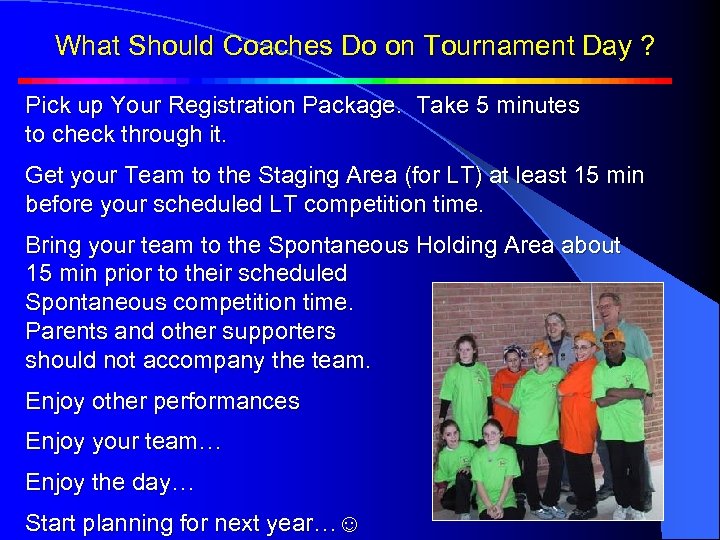 What Should Coaches Do on Tournament Day ?

Pick up Your Registration Package. Take 5 minutes to check through it.

Get your Team to the Staging Area (for LT) at least 15 min before your scheduled LT competition time.

Bring your team to the Spontaneous Holding Area about 15 min prior to their scheduled Spontaneous competition time. Parents and other supporters should not accompany the team.

Enjoy other performances

Enjoy your team…

Enjoy the day…

Start planning for next year…☺